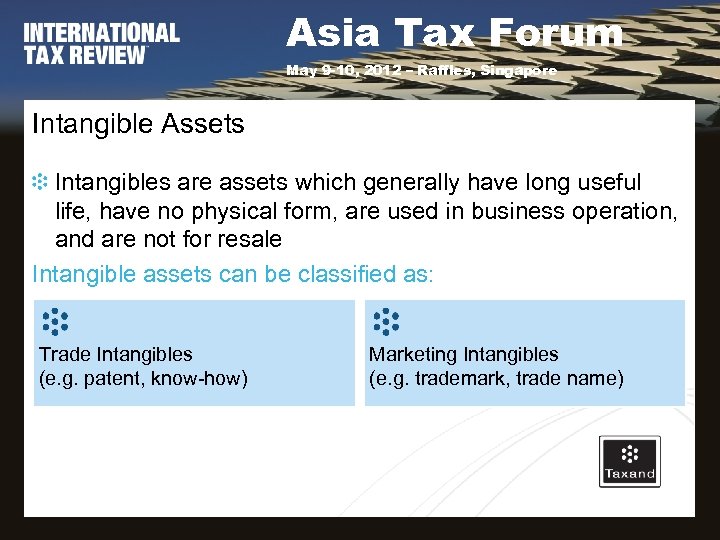 INTERNATIONAL TAX REVIEW

Asia Tax Forum

May 9-10, 2012 – Raffles, Singapore

Intangible Assets

Intangibles are assets which generally have long useful life, have no physical form, are used in business operation, and are not for resale

Intangible assets can be classified as:

Trade Intangibles
(e.g. patent, know-how)

Marketing Intangibles
(e.g. trademark, trade name)

Taxand